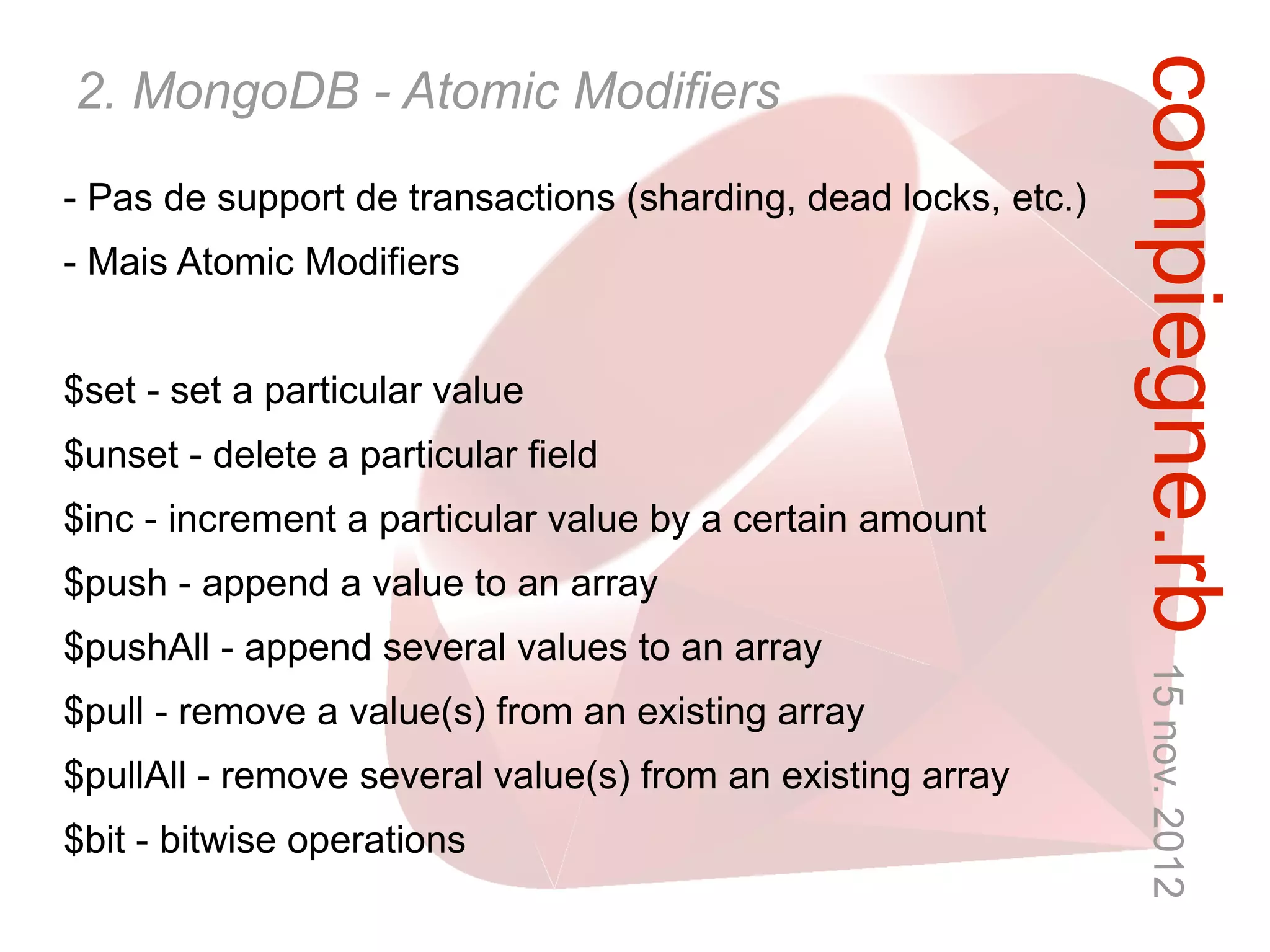 2. MongoDB - Atomic Modifiers

- Pas de support de transactions (sharding, dead locks, etc.)

- Mais Atomic Modifiers

\$set - set a particular value

\$unset - delete a particular field

\$inc - increment a particular value by a certain amount

\$push - append a value to an array

\$pushAll - append several values to an array

\$pull - remove a value(s) from an existing array

\$pullAll - remove several value(s) from an existing array

\$bit - bitwise operations

compiegne.rb

15 nov. 2012